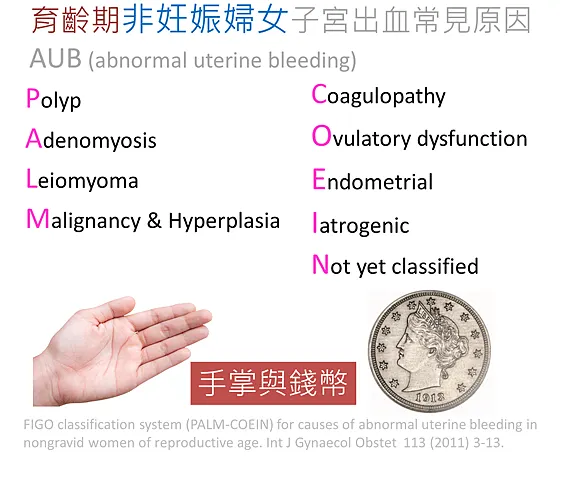 育齡期非妊娠婦女子宮出血常見原因
AUB (abnormal uterine bleeding)

Polyp
Adenomyosis
Leiomyoma
Malignancy & Hyperplasia

Coagulopathy
Ovulatory dysfunction
Endometrial
Iatrogenic
Not yet classified

手掌與錢幣

1913

FIGO classification system (PALM-COEIN) for causes of abnormal uterine bleeding in nongravid women of reproductive age. Int J Gynaecol Obstet 113 (2011) 3-13.